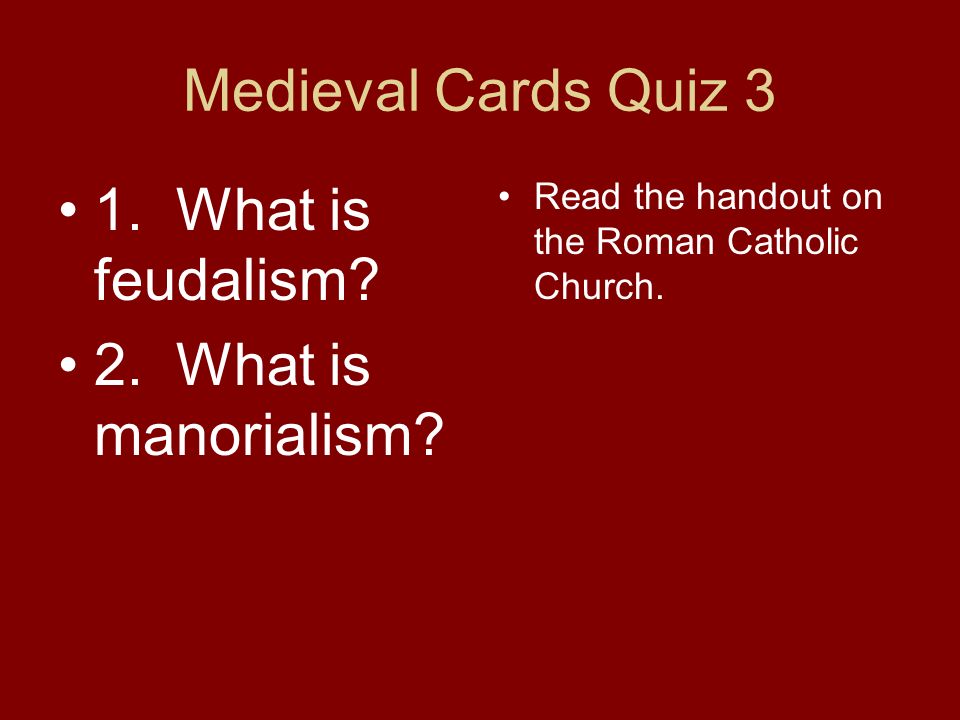 Medieval Cards Quiz 3

• 1. What is feudalism?
• 2. What is manorialism?

• Read the handout on the Roman Catholic Church.